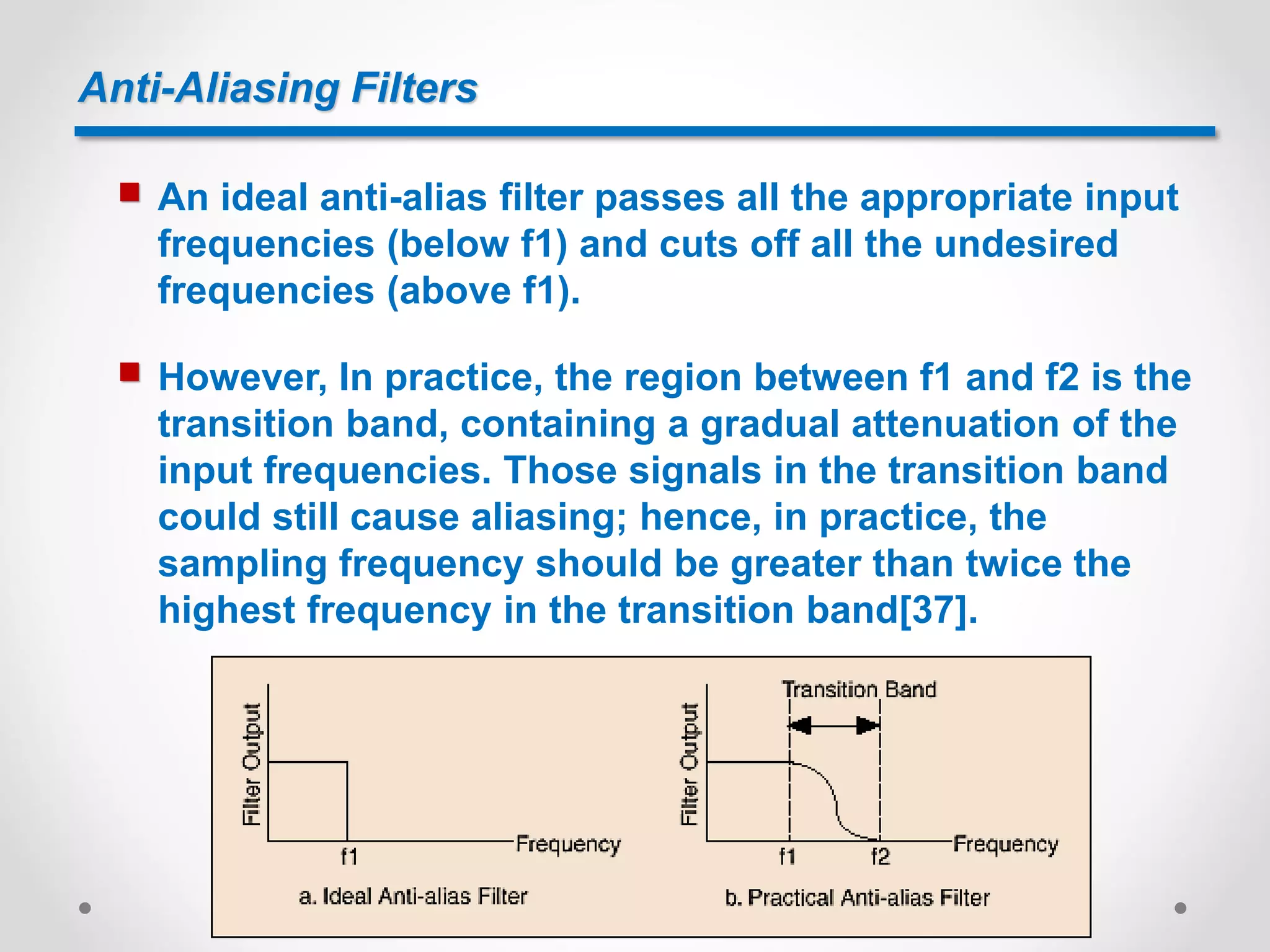 Anti-Aliasing Filters

An ideal anti-alias filter passes all the appropriate input frequencies (below f1) and cuts off all the undesired frequencies (above f1).

However, In practice, the region between f1 and f2 is the transition band, containing a gradual attenuation of the input frequencies. Those signals in the transition band could still cause aliasing; hence, in practice, the sampling frequency should be greater than twice the highest frequency in the transition band[37].

Filter Output
f1
Frequency
a. Ideal Anti-alias Filter

Transition Band
Filter Output
f1
f2
Frequency
b. Practical Anti-alias Filter